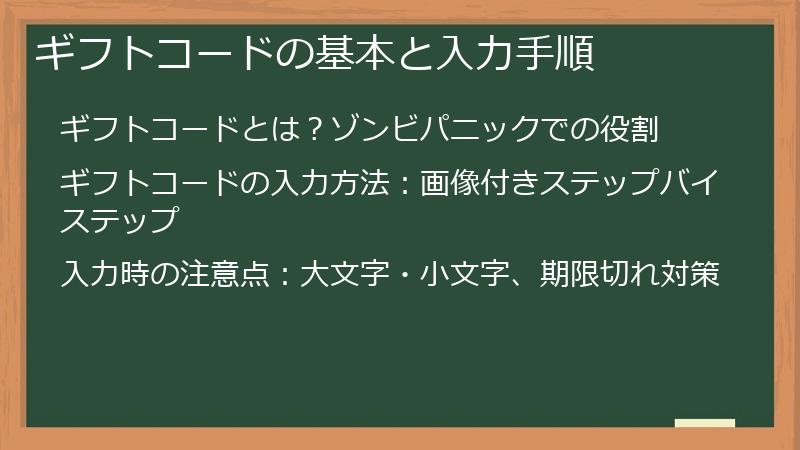 ギフトコードの基本と入力手順

ギフトコードとは？ゾンビパニックでの役割

ギフトコードの入力方法：画像付きステップバイステップ

入力時の注意点：大文字・小文字、期限切れ対策